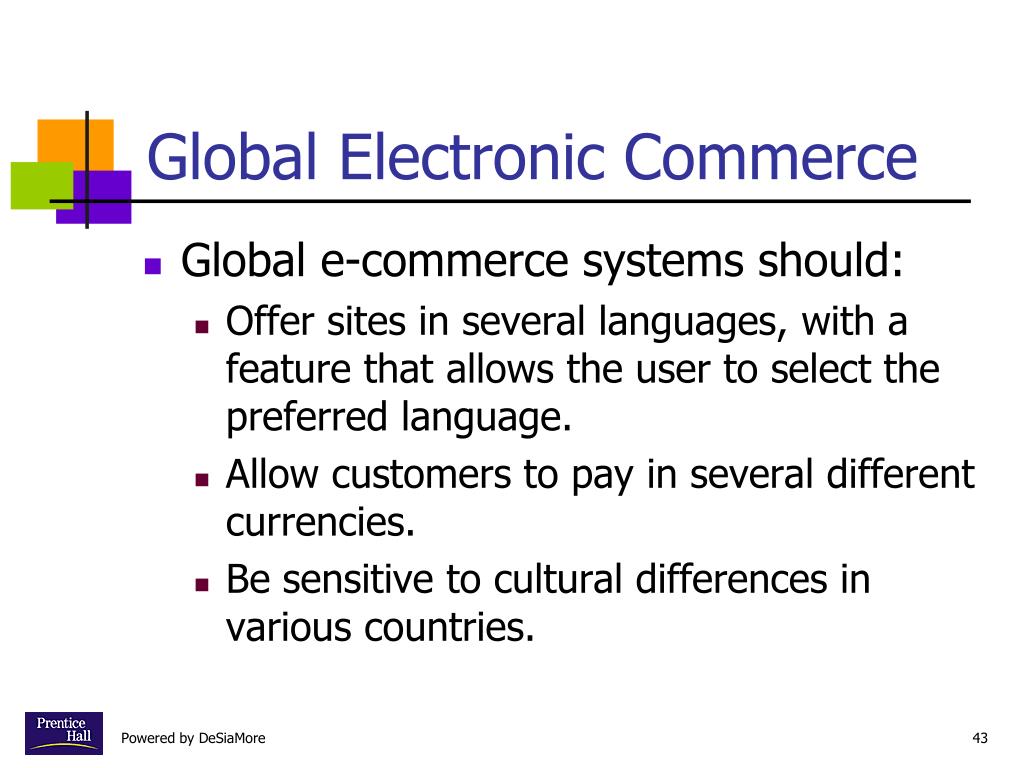 Global Electronic Commerce

Global e-commerce systems should:

Offer sites in several languages, with a feature that allows the user to select the preferred language.

Allow customers to pay in several different currencies.

Be sensitive to cultural differences in various countries.

Prentice Hall

Powered by DeSiaMore

43